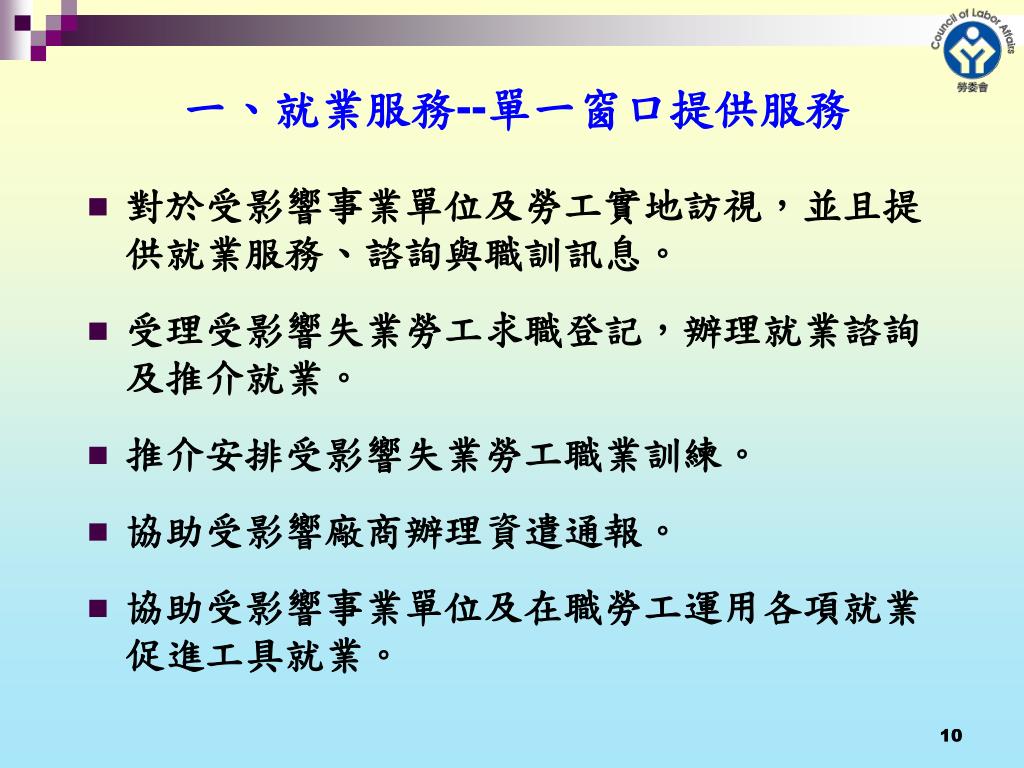 Council of Labor Affairs
勞委會

一、就業服務--單一窗口提供服務

■ 對於受影響事業單位及勞工實地訪視，並且提供就業服務、諮詢與職訓訊息。

■ 受理受影響失業勞工求職登記，辦理就業諮詢及推介就業。

■ 推介安排受影響失業勞工職業訓練。

■ 協助受影響廠商辦理資遣通報。

■ 協助受影響事業單位及在職勞工運用各項就業促進工具就業。

10